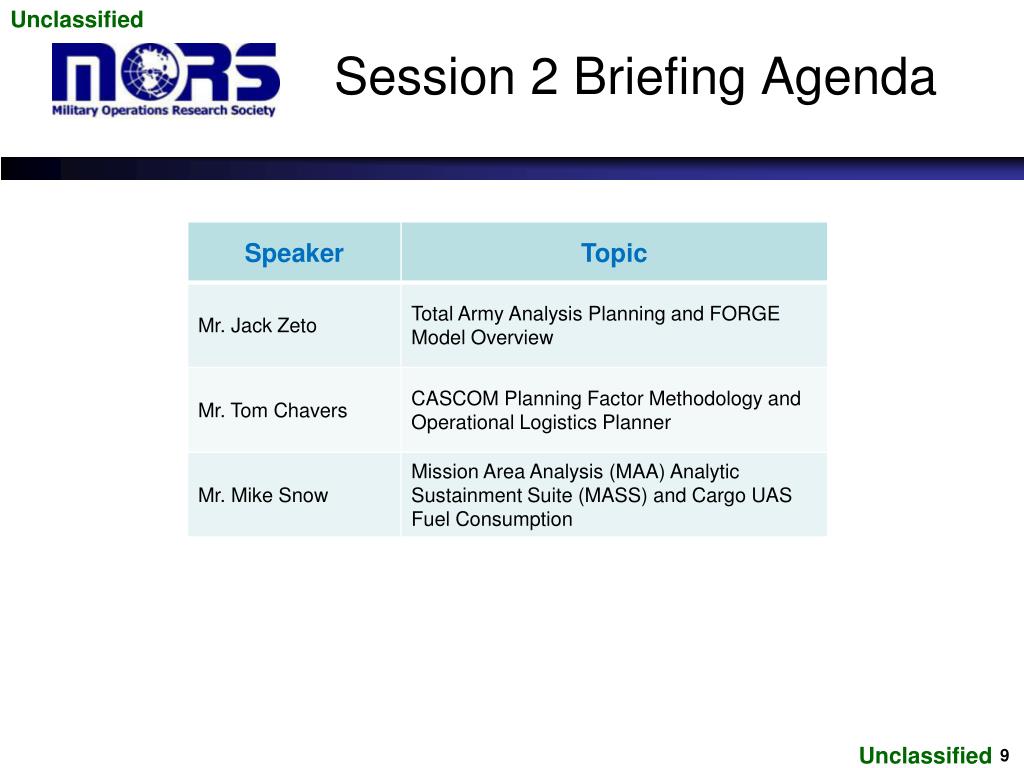 Unclassified

MORS
Military Operations Research Society

Session 2 Briefing Agenda

| Speaker | Topic |
|---|---|
| Mr. Jack Zeto | Total Army Analysis Planning and FORGE Model Overview |
| Mr. Tom Chavers | CASCOM Planning Factor Methodology and Operational Logistics Planner |
| Mr. Mike Snow | Mission Area Analysis (MAA) Analytic Sustainment Suite (MASS) and Cargo UAS Fuel Consumption |

Unclassified 9